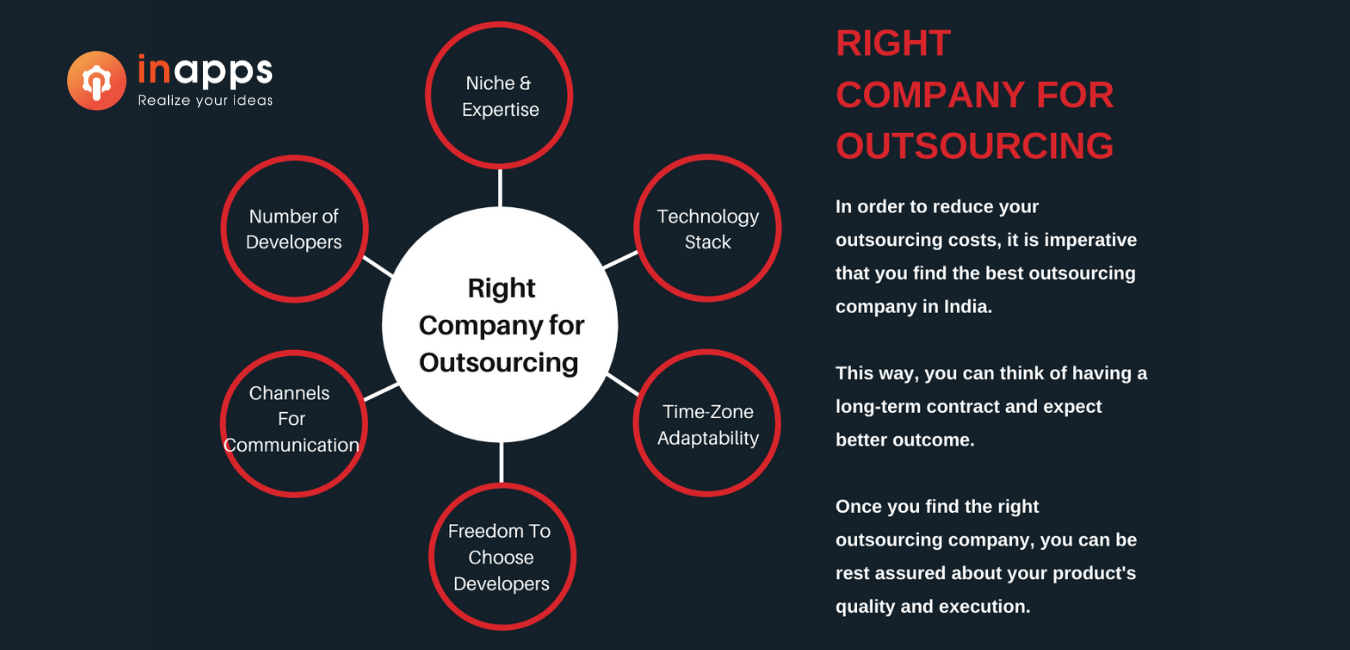 inapps
Realize your ideas

Niche & Expertise

Number of Developers

Technology Stack

Right Company for Outsourcing

Channels For Communication

Time-Zone Adaptability

Freedom To Choose Developers

RIGHT COMPANY FOR OUTSOURCING

In order to reduce your outsourcing costs, it is imperative that you find the best outsourcing company in India.

This way, you can think of having a long-term contract and expect better outcome.

Once you find the right outsourcing company, you can be rest assured about your product's quality and execution.